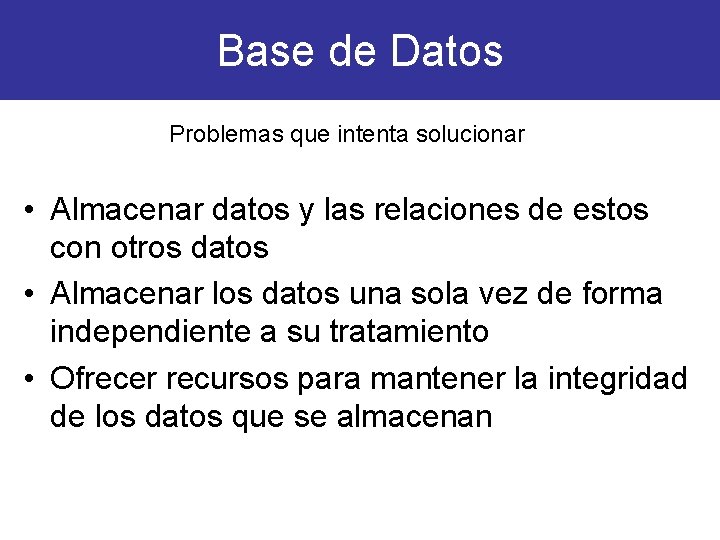 Base de Datos

Problemas que intenta solucionar

• Almacenar datos y las relaciones de estos con otros datos
• Almacenar los datos una sola vez de forma independiente a su tratamiento
• Ofrecer recursos para mantener la integridad de los datos que se almacenan